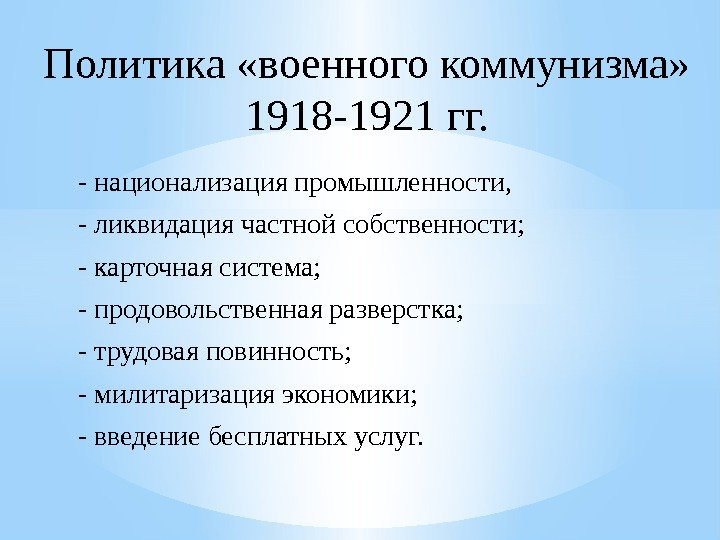 Политика «военного коммунизма» 1918-1921 гг.

- национализация промышленности,
- ликвидация частной собственности;
- карточная система;
- продовольственная разверстка;
- трудовая повинность;
- милитаризация экономики;
- введение бесплатных услуг.